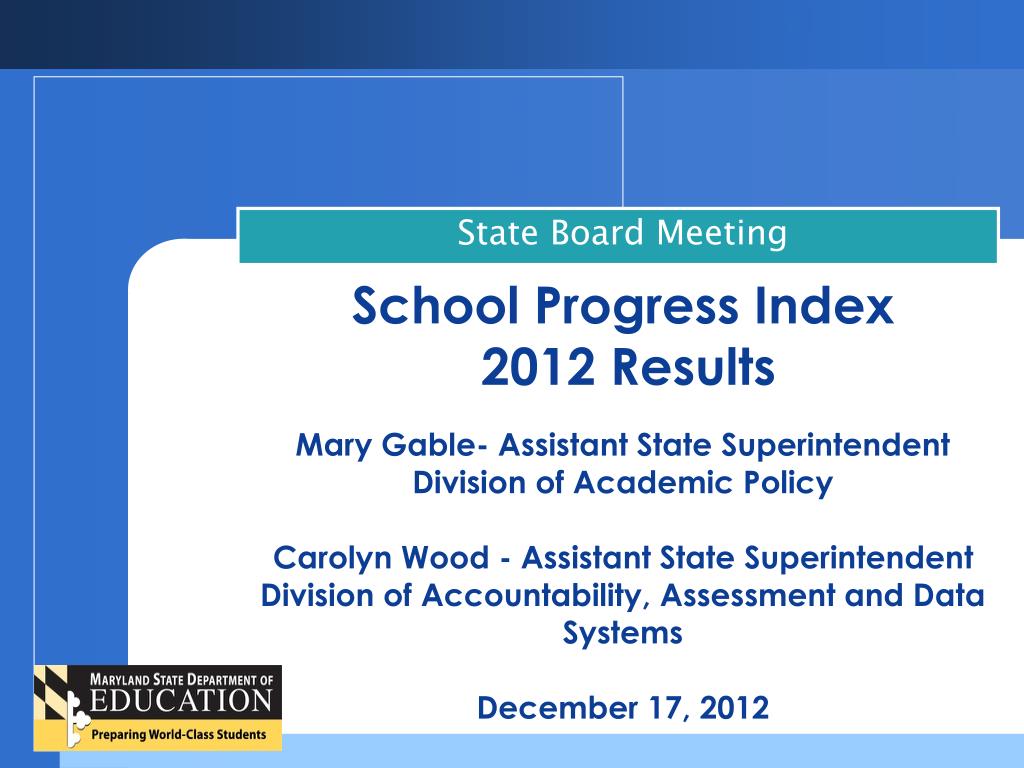 State Board Meeting

School Progress Index
2012 Results

Mary Gable- Assistant State Superintendent
Division of Academic Policy

Carolyn Wood - Assistant State Superintendent
Division of Accountability, Assessment and Data Systems

December 17, 2012

MARYLAND STATE DEPARTMENT OF
EDUCATION
Preparing World-Class Students